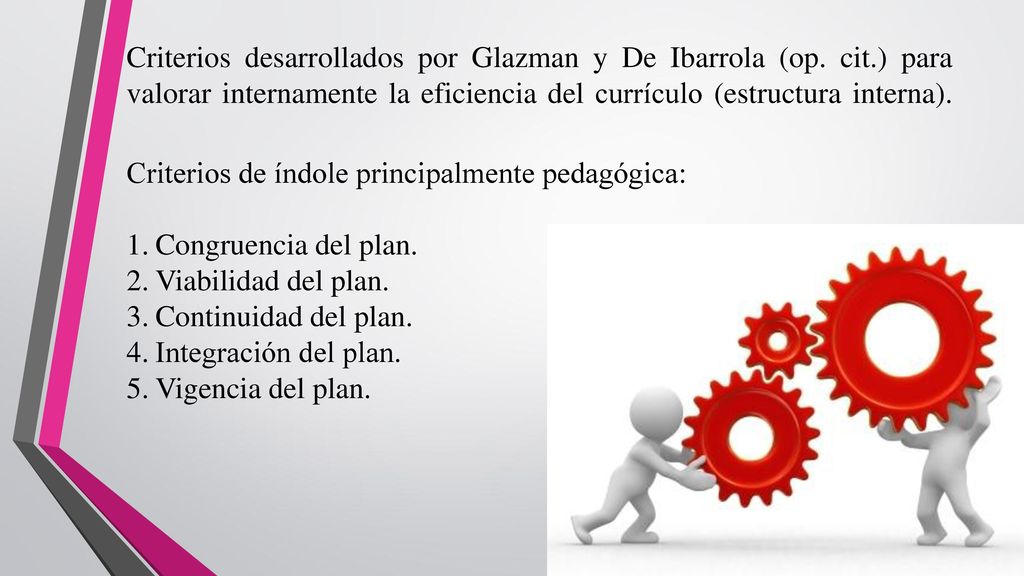 Criterios desarrollados por Glazman y De Ibarrola (op. cit.) para valorar internamente la eficiencia del currículo (estructura interna).

Criterios de índole principalmente pedagógica:

1. Congruencia del plan.
2. Viabilidad del plan.
3. Continuidad del plan.
4. Integración del plan.
5. Vigencia del plan.